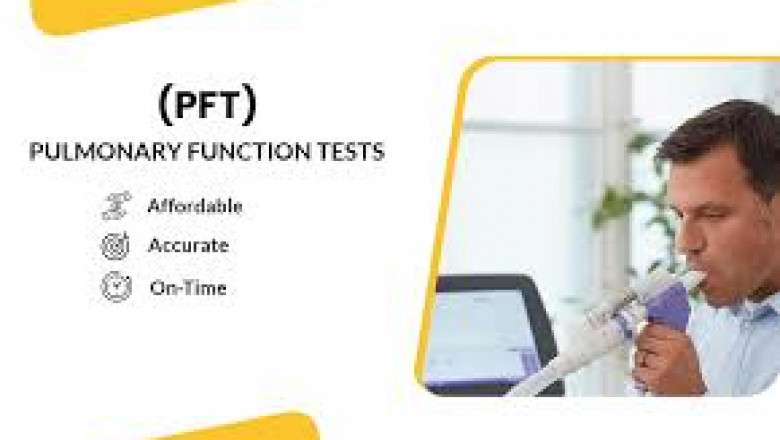 (PFT)
PULMONARY FUNCTION TESTS

Affordable

Accurate

On-Time